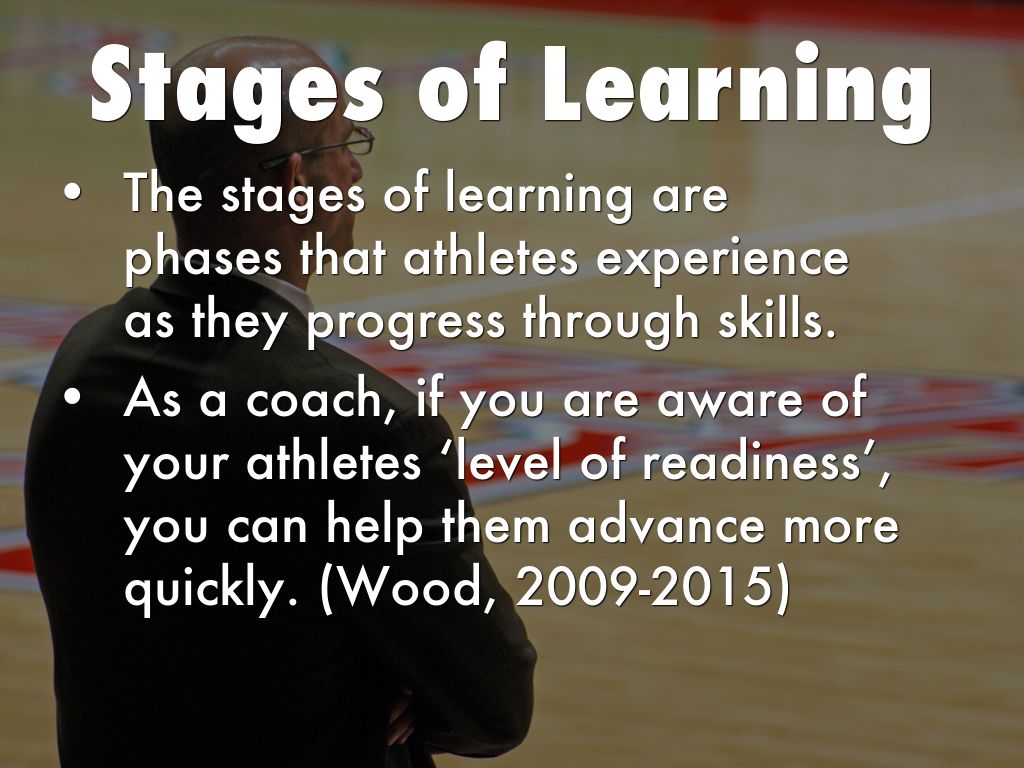 Stages of Learning

• The stages of learning are phases that athletes experience as they progress through skills.

• As a coach, if you are aware of your athletes ‘level of readiness’, you can help them advance more quickly. (Wood, 2009-2015)